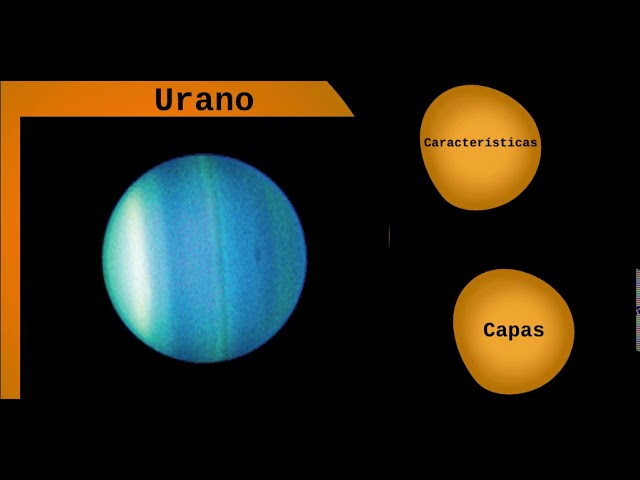 Urano

Características

Capas